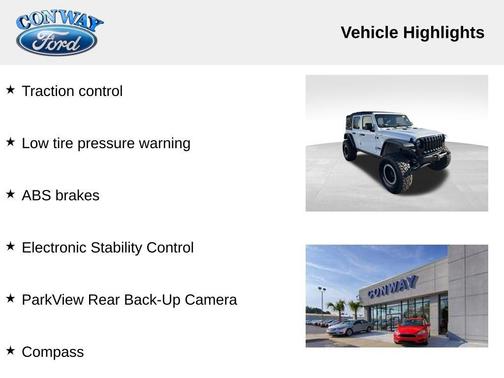 CONWAY
Ford

Vehicle Highlights

★ Traction control

★ Low tire pressure warning

★ ABS brakes

★ Electronic Stability Control

★ ParkView Rear Back-Up Camera

★ Compass

CONWAY